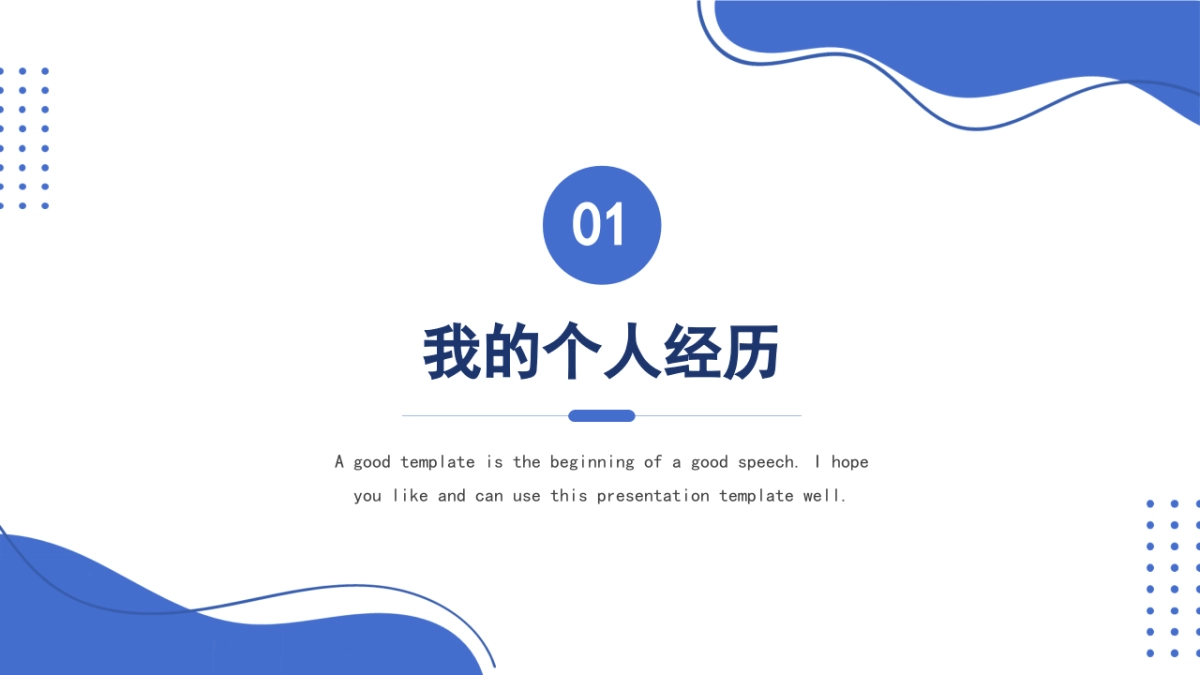 01

我的个人经历

A good template is the beginning of a good speech. I hope you like and can use this presentation template well.